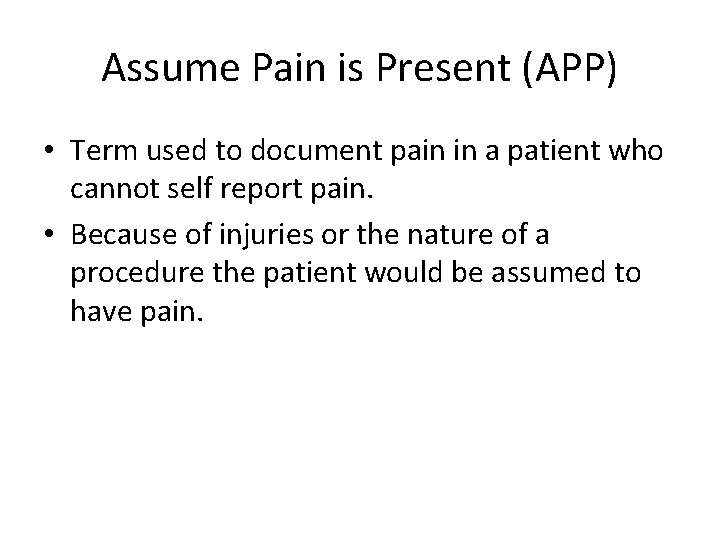 Assume Pain is Present (APP)

• Term used to document pain in a patient who cannot self report pain.

• Because of injuries or the nature of a procedure the patient would be assumed to have pain.